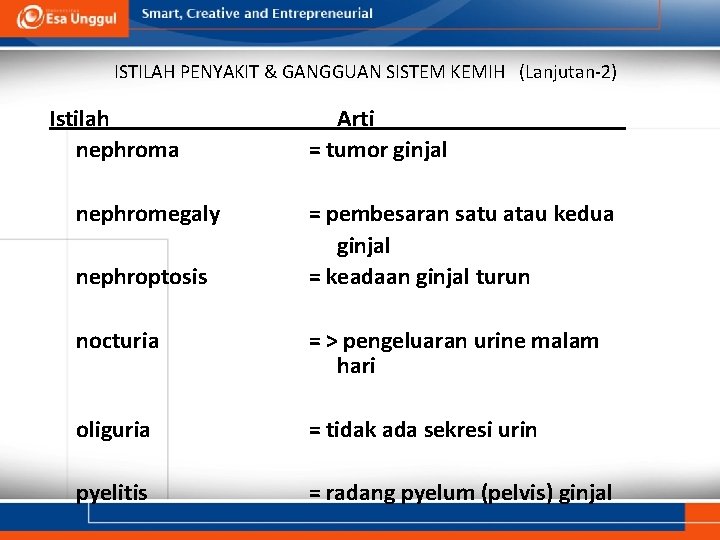 Esa Unggul
Smart, Creative and Entrepreneurial

ISTILAH PENYAKIT & GANGGUAN SISTEM KEMIH (Lanjutan-2)

| Istilah | Arti |
|---|---|
| nephroma | = tumor ginjal |
| nephromegaly | = pembesaran satu atau kedua ginjal |
| nephroptosis | = keadaan ginjal turun |
| nocturia | = > pengeluaran urine malam hari |
| oliguria | = tidak ada sekresi urin |
| pyelitis | = radang pyelum (pelvis) ginjal |